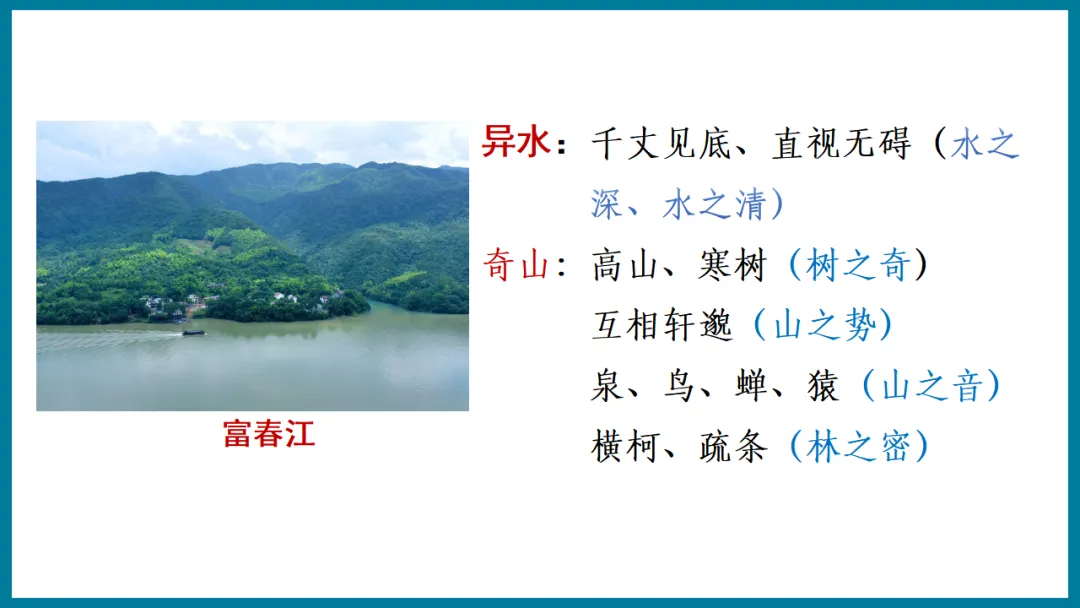 富春江

异水：千丈见底、直视无碍（水之深、水之清）

奇山：高山、寒树（树之奇）
互相轩邈（山之势）
泉、鸟、蝉、猿（山之音）
横柯、疏条（林之密）